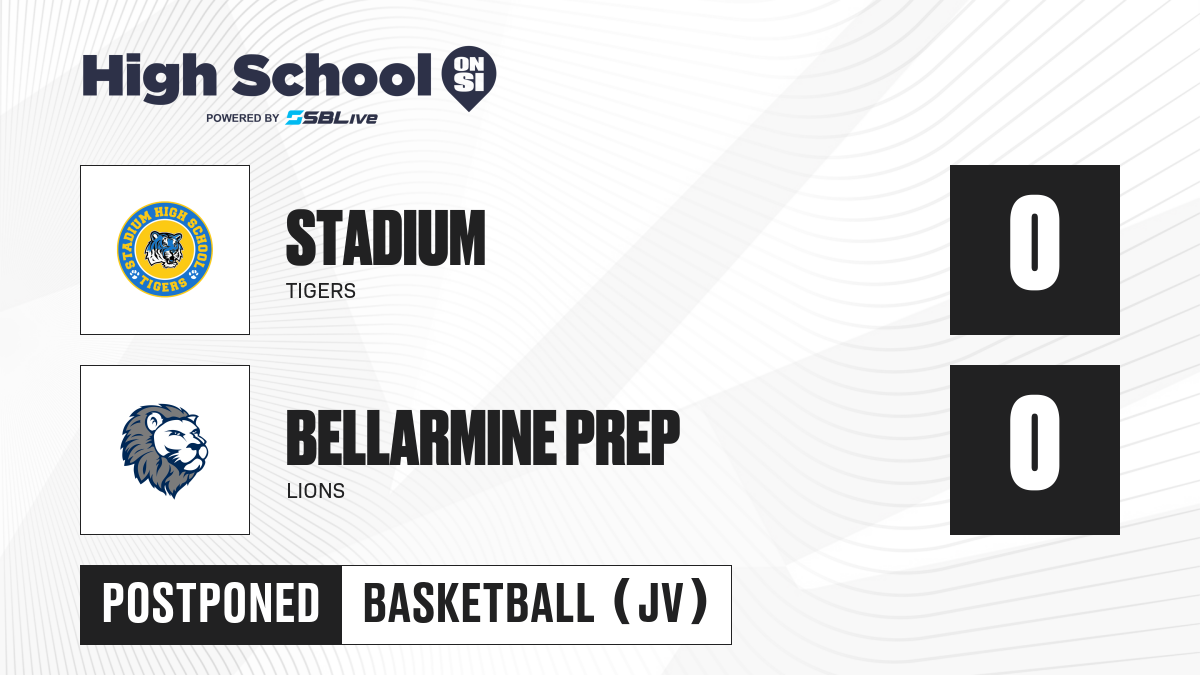 High School ON SI
POWERED BY SBLive

STADIUM HIGH SCHOOL
TIGERS

STADIUM
TIGERS

0

BELLARMINE PREP
LIONS

0

POSTPONED

BASKETBALL (JV)